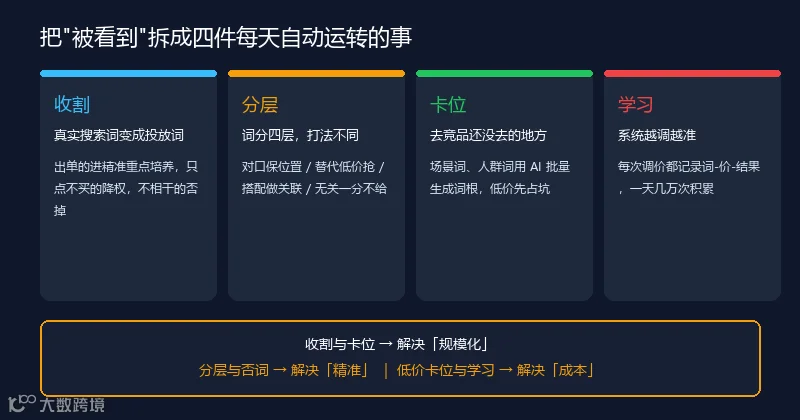 把"被看到"拆成四件每天自动运转的事

收割

真实搜索词变成投放词

出单的进精准重点培养，只点不买的降权，不相干的否掉

分层

词分四层，打法不同

对口保位置 / 替代低价抢 / 搭配做关联 / 无关一分不给

卡位

去竞品还没去的地方

场景词、人群词用 AI 批量生成词根，低价先占坑

学习

系统越调越准

每次调价都记录词-价-结果，一天几万次积累

收割与卡位 → 解决「规模化」

分层与否词 → 解决「精准」 | 低价卡位与学习 → 解决「成本」

大数跨境